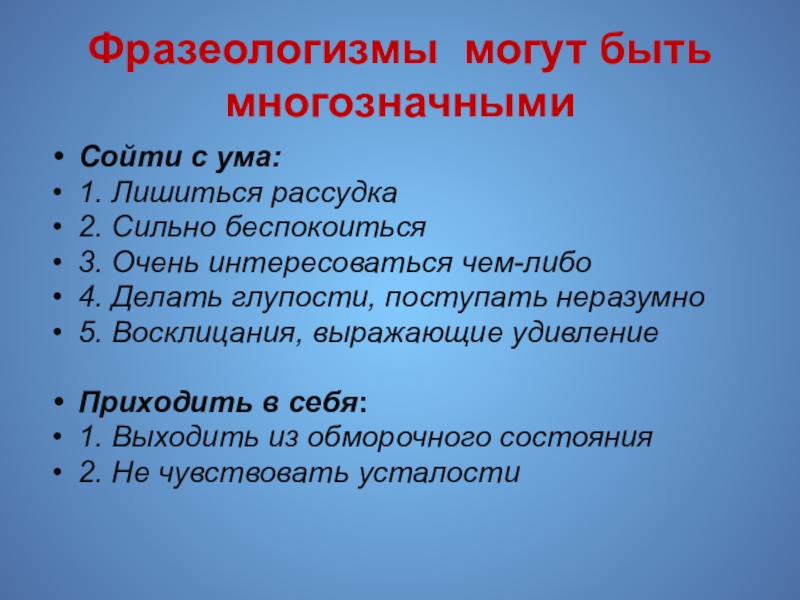 Фразеологизмы могут быть многозначными

• Сойти с ума:
• 1. Лишиться рассудка
• 2. Сильно беспокоиться
• 3. Очень интересоваться чем-либо
• 4. Делать глупости, поступать неразумно
• 5. Восклицания, выражающие удивление

• Приходить в себя:
• 1. Выходить из обморочного состояния
• 2. Не чувствовать усталости